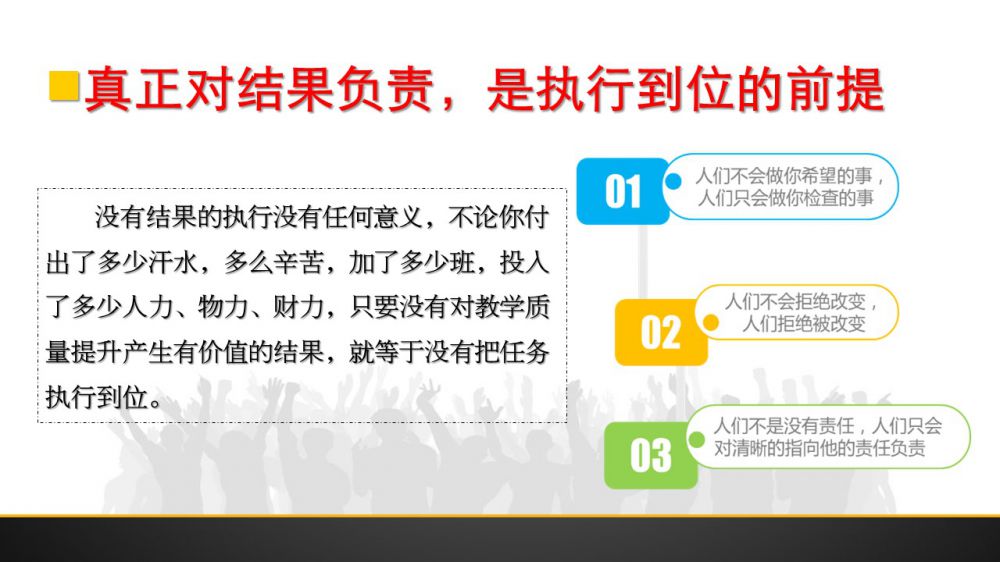 真正对结果负责，是执行到位的前提

没有结果的执行没有任何意义，不论你付出了多少汗水，多么辛苦，加了多少班，投入了多少人力、物力、财力，只要没有对教学质量提升产生有价值的结果，就等于没有把任务执行到位。

01
人们不会做你希望的事，人们只会做你检查的事

02
人们不会拒绝改变，人们拒绝被改变

03
人们不是没有责任，人们只会对清晰的指向他的责任负责